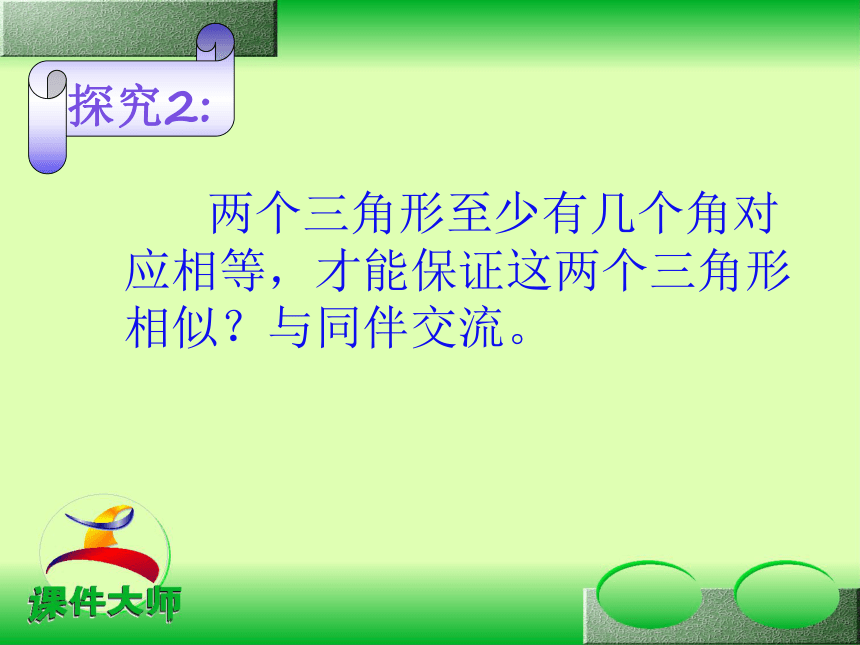 探究2:

两个三角形至少有几个角对应相等，才能保证这两个三角形相似？与同伴交流。

课件大师